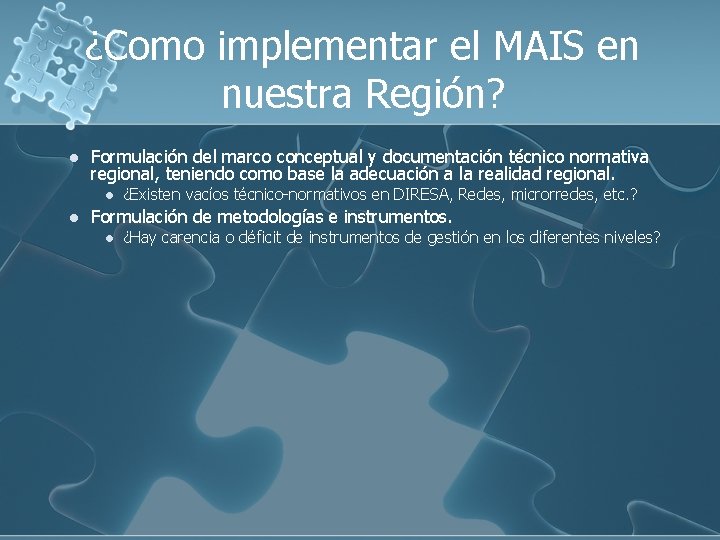 ¿Como implementar el MAIS en nuestra Región?

- Formulación del marco conceptual y documentación técnico normativa regional, teniendo como base la adecuación a la realidad regional.
  - ¿Existen vacíos técnico-normativos en DIRESA, Redes, microrredes, etc.?
- Formulación de metodologías e instrumentos.
  - ¿Hay carencia o déficit de instrumentos de gestión en los diferentes niveles?